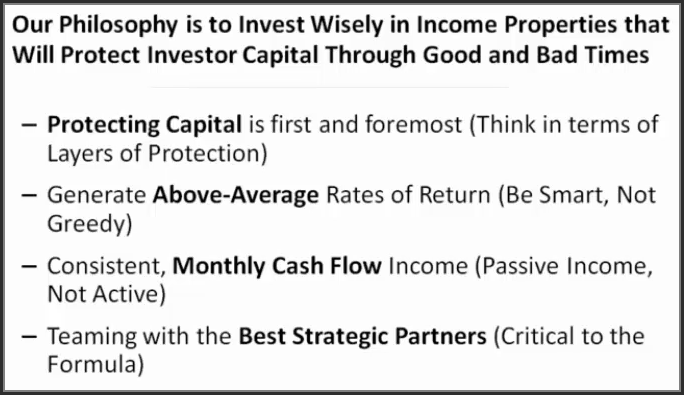 Our Philosophy is to Invest Wisely in Income Properties that Will Protect Investor Capital Through Good and Bad Times

– Protecting Capital is first and foremost (Think in terms of Layers of Protection)

– Generate Above-Average Rates of Return (Be Smart, Not Greedy)

– Consistent, Monthly Cash Flow Income (Passive Income, Not Active)

– Teaming with the Best Strategic Partners (Critical to the Formula)